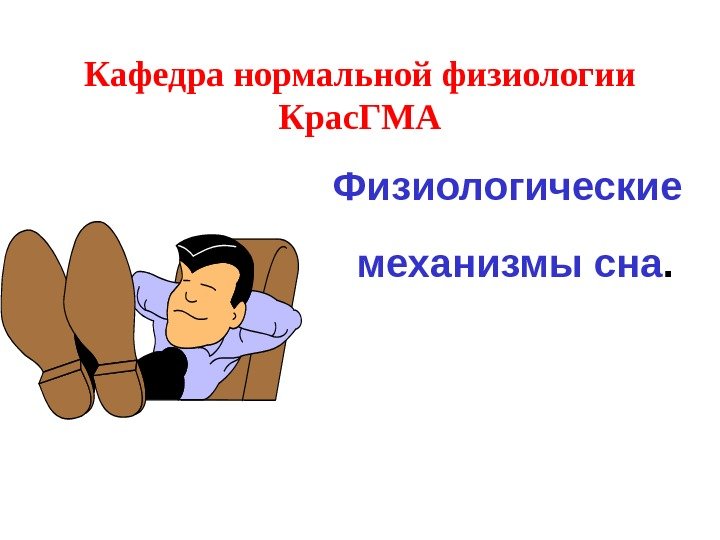 Кафедра нормальной физиологии КрасГМА

Физиологические

механизмы сна.